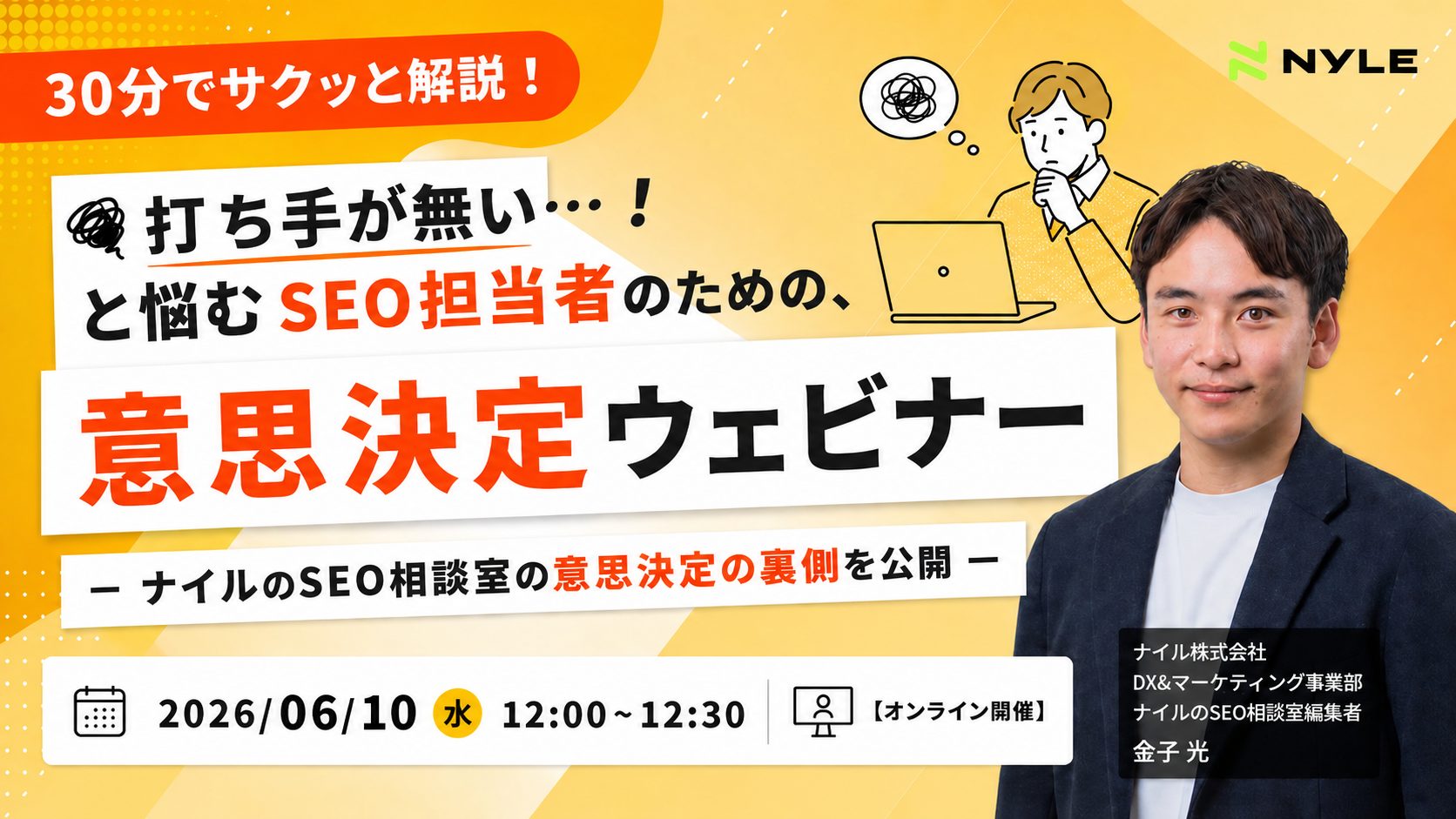 30分でサクッと解説！

NYLE

打ち手が無い…！
と悩むSEO担当者のための、
意思決定ウェビナー

ー ナイルのSEO相談室の意思決定の裏側を公開 ー

2026/06/10 水 12:00～12:30 【オンライン開催】

ナイル株式会社
DX&マーケティング事業部
ナイルのSEO相談室編集者
金子 光